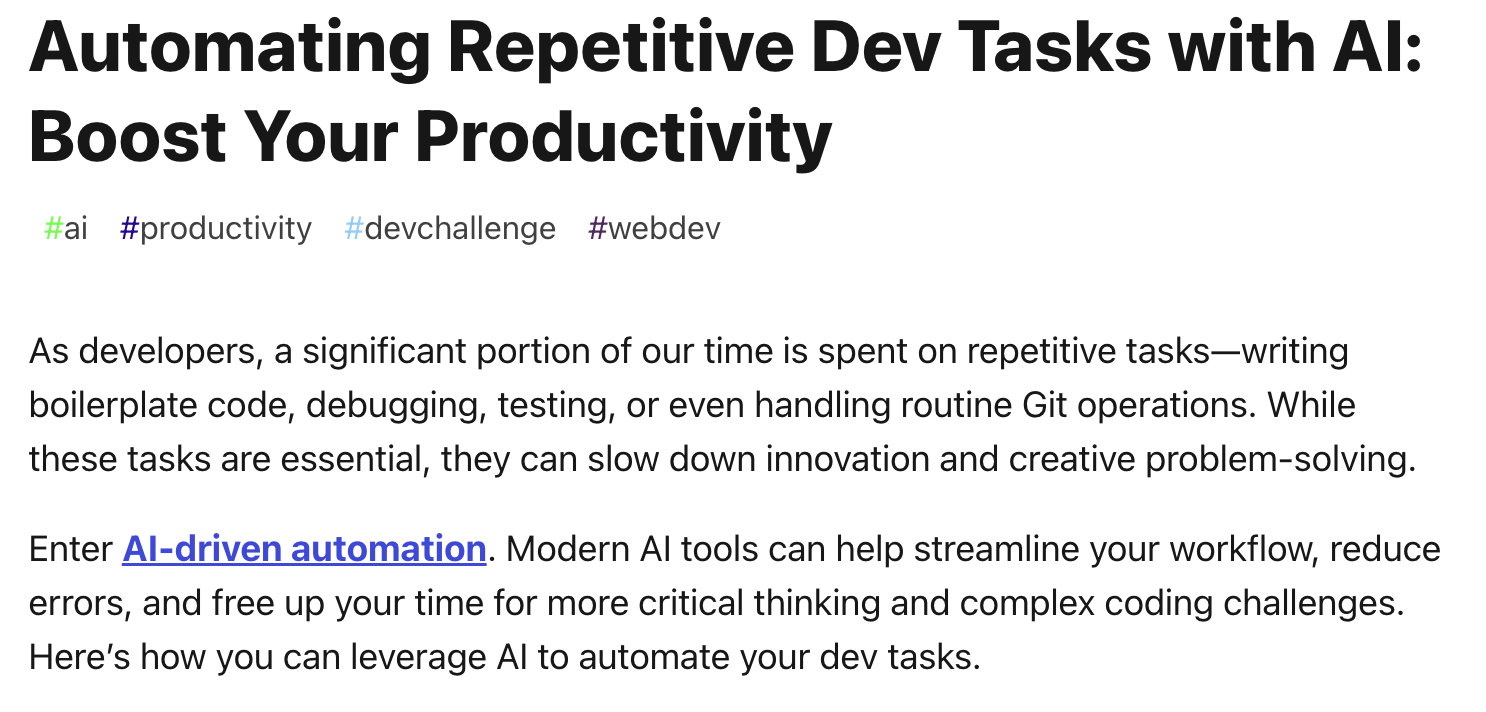 Automating Repetitive Dev Tasks with AI: Boost Your Productivity

#ai #productivity #devchallenge #webdev

As developers, a significant portion of our time is spent on repetitive tasks—writing boilerplate code, debugging, testing, or even handling routine Git operations. While these tasks are essential, they can slow down innovation and creative problem-solving.

Enter AI-driven automation. Modern AI tools can help streamline your workflow, reduce errors, and free up your time for more critical thinking and complex coding challenges. Here's how you can leverage AI to automate your dev tasks.